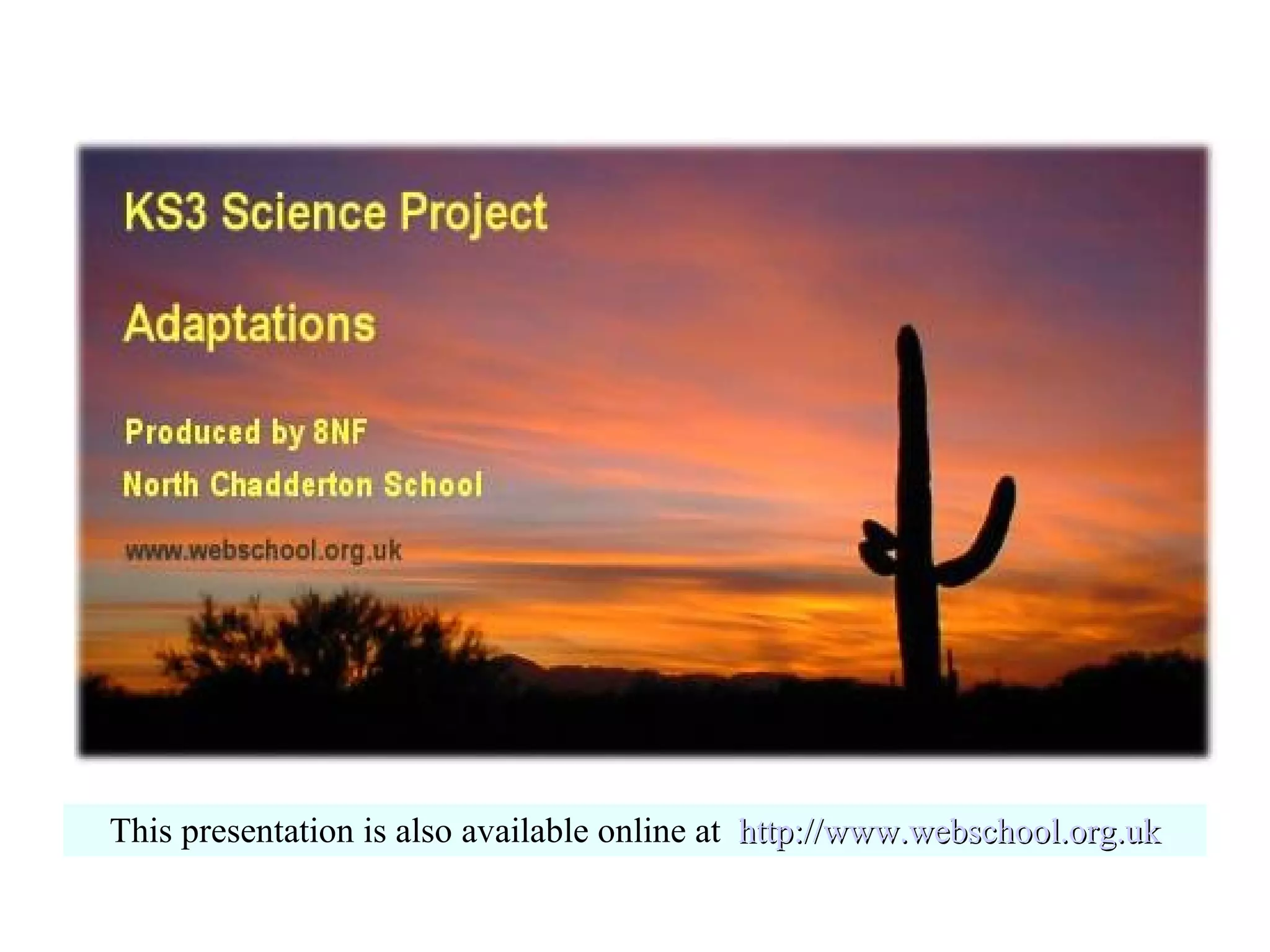 KS3 Science Project

Adaptations

Produced by 8NF
North Chadderton School

www.webschool.org.uk

This presentation is also available online at http://www.webschool.org.uk